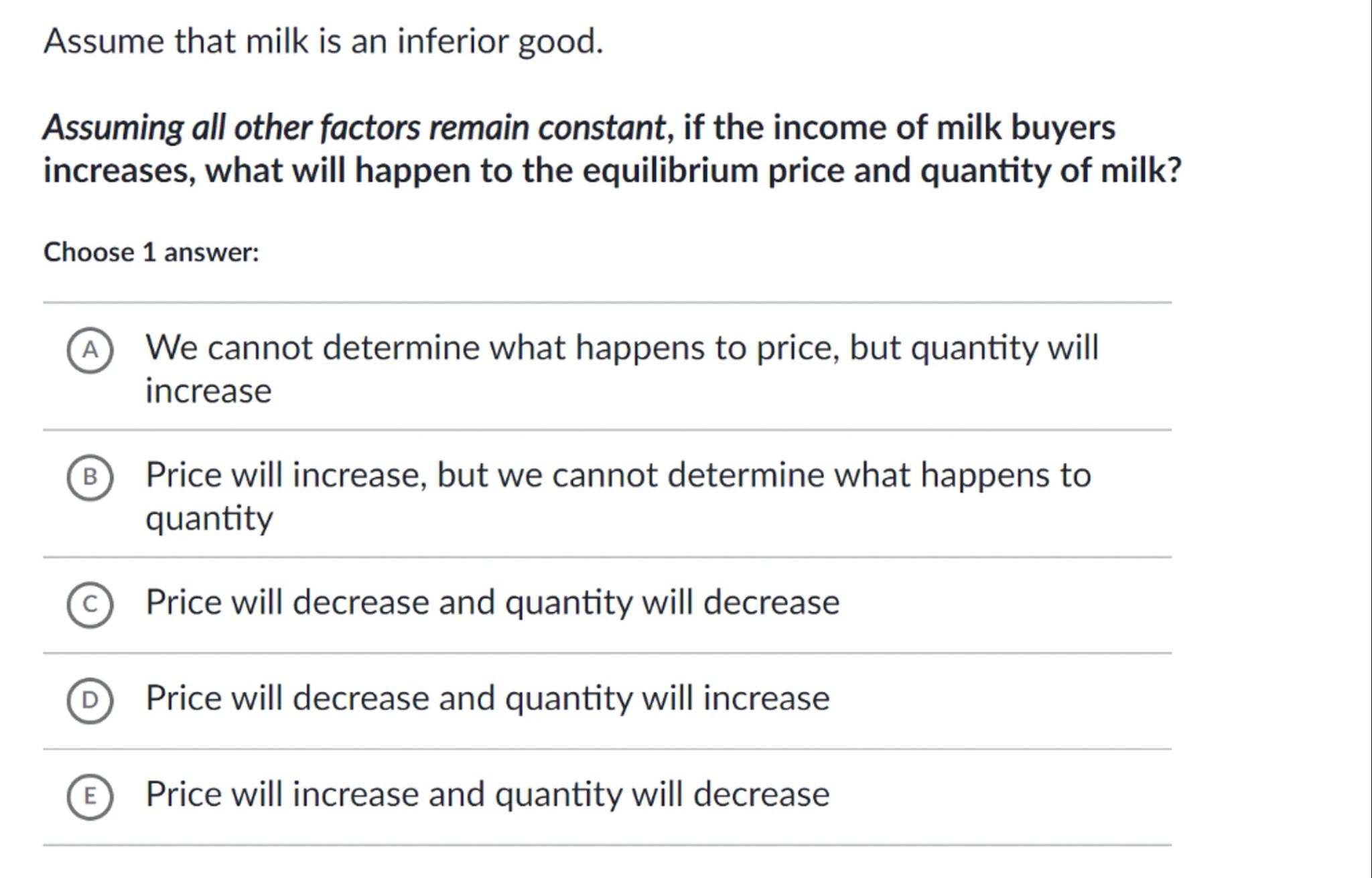 Assume that milk is an inferior good.

Assuming all other factors remain constant, if the income of milk buyers increases, what will happen to the equilibrium price and quantity of milk?

Choose 1 answer:

A We cannot determine what happens to price, but quantity will increase

B Price will increase, but we cannot determine what happens to quantity

C Price will decrease and quantity will decrease

D Price will decrease and quantity will increase

E Price will increase and quantity will decrease